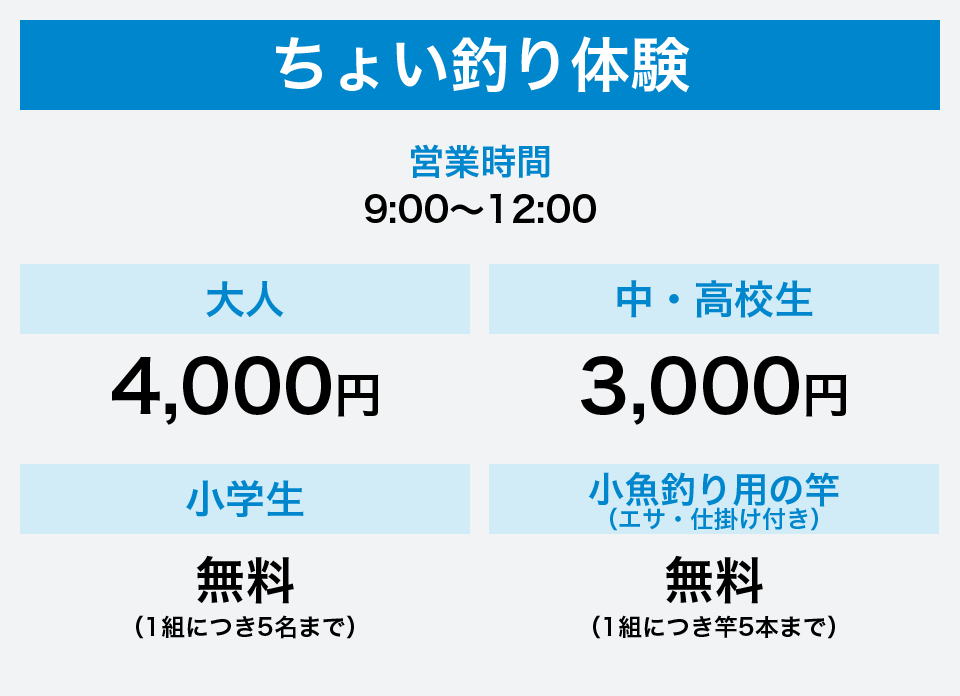 ちょい釣り体験

営業時間
9:00〜12:00

大人

4,000円

中・高校生

3,000円

小学生

無料
（1組につき5名まで）

小魚釣り用の竿
（エサ・仕掛け付き）

無料
（1組につき竿5本まで）